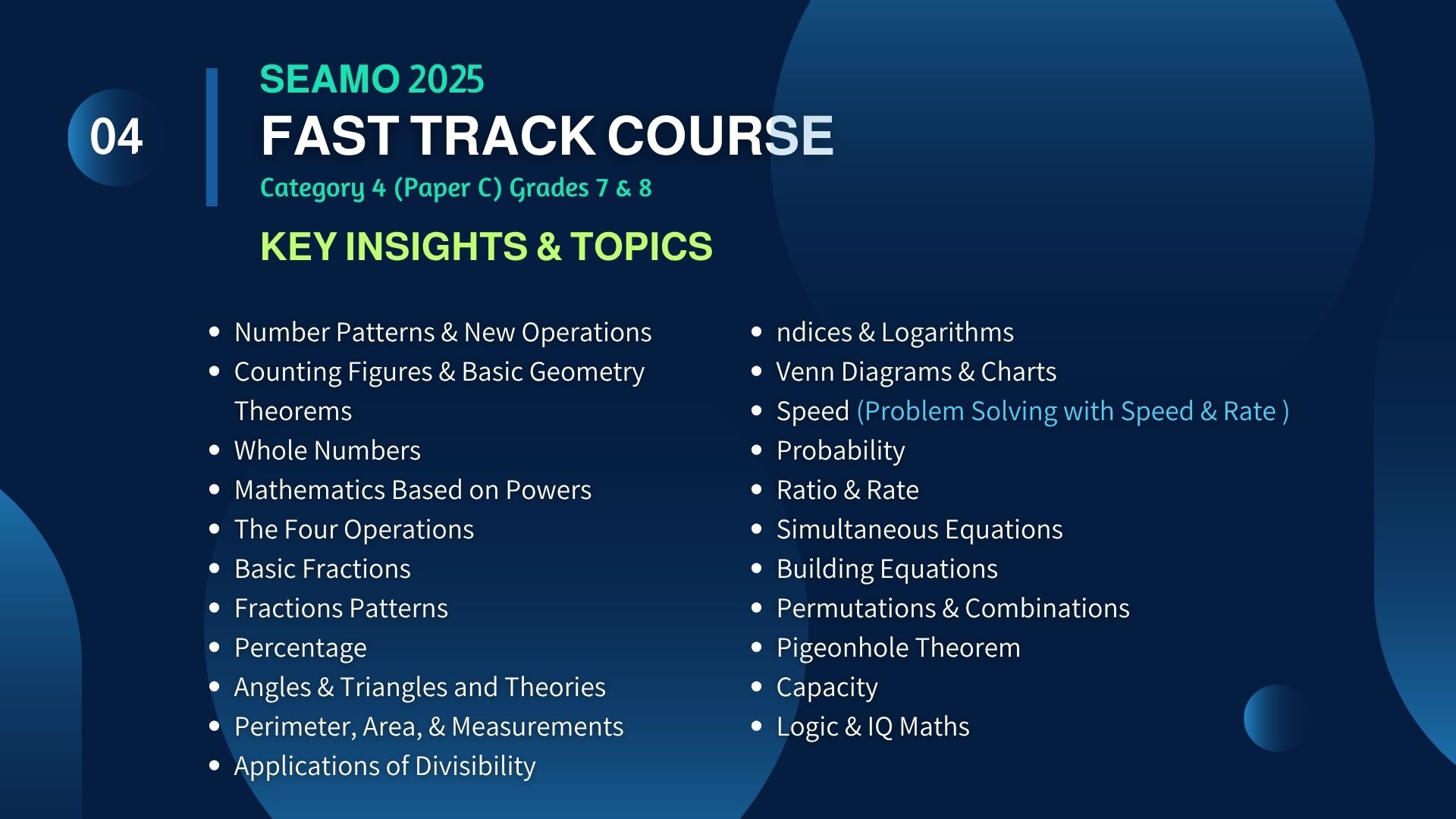 04

SEAMO 2025

FAST TRACK COURSE

Category 4 (Paper C) Grades 7 & 8

KEY INSIGHTS & TOPICS

- Number Patterns & New Operations
- Counting Figures & Basic Geometry Theorems
- Whole Numbers
- Mathematics Based on Powers
- The Four Operations
- Basic Fractions
- Fractions Patterns
- Percentage
- Angles & Triangles and Theories
- Perimeter, Area, & Measurements
- Applications of Divisibility

- ndices & Logarithms
- Venn Diagrams & Charts
- Speed (Problem Solving with Speed & Rate )
- Probability
- Ratio & Rate
- Simultaneous Equations
- Building Equations
- Permutations & Combinations
- Pigeonhole Theorem
- Capacity
- Logic & IQ Maths